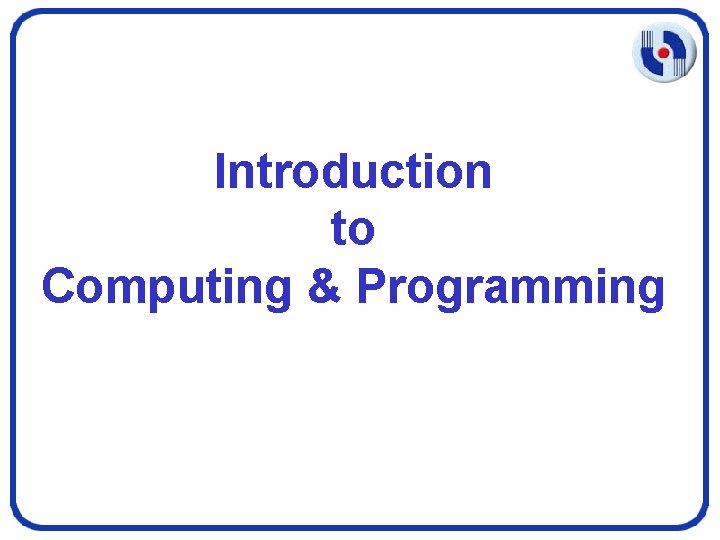 Introduction
to
Computing & Programming